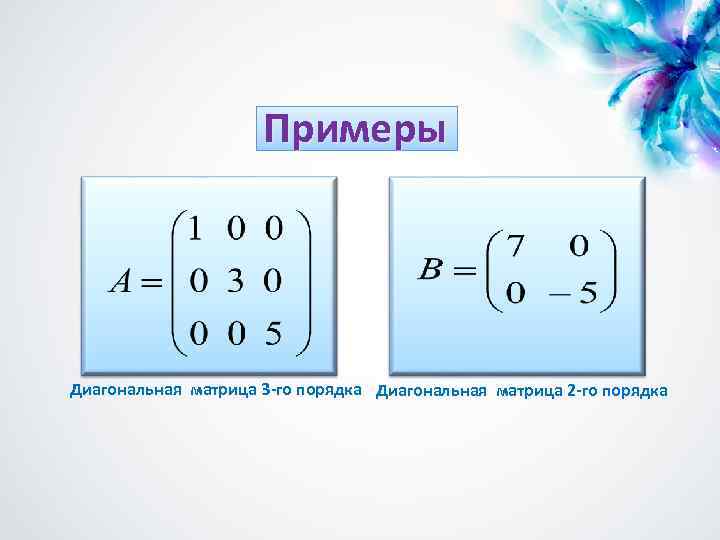 Примеры

$A = \begin{pmatrix} 1 & 0 & 0 \\ 0 & 3 & 0 \\ 0 & 0 & 5 \end{pmatrix}$

Диагональная матрица 3-го порядка

$B = \begin{pmatrix} 7 & 0 \\ 0 & -5 \end{pmatrix}$

Диагональная матрица 2-го порядка